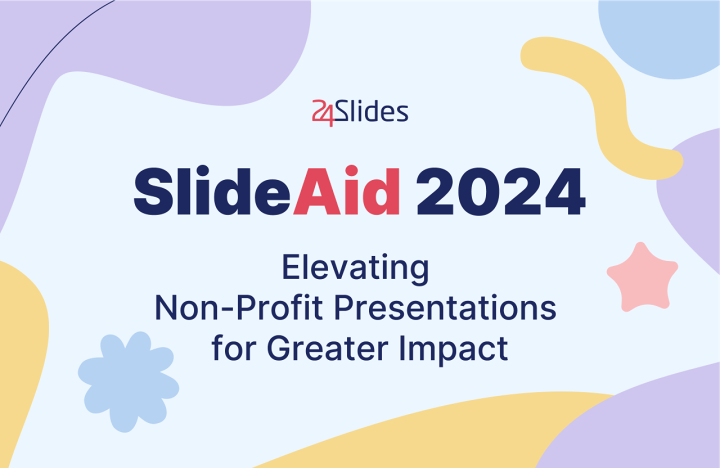 24Slides

SlideAid 2024

Elevating
Non-Profit Presentations
for Greater Impact